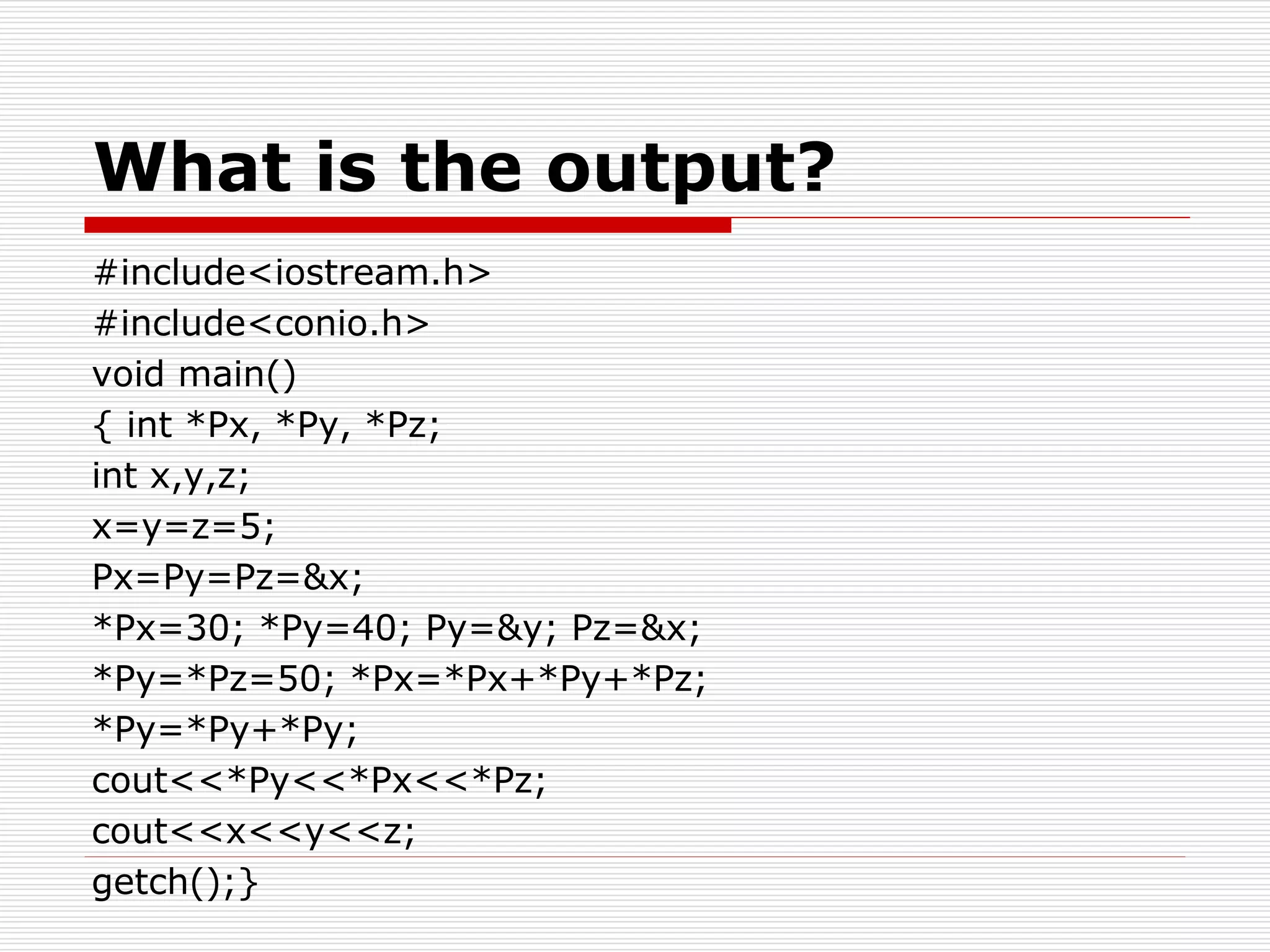 What is the output?

#include<iostream.h>
#include<conio.h>
void main()
{ int *Px, *Py, *Pz;
int x,y,z;
x=y=z=5;
Px=Py=Pz=&x;
*Px=30; *Py=40; Py=&y; Pz=&x;
*Py=*Pz=50; *Px=*Px+*Py+*Pz;
*Py=*Py+*Py;
cout<<*Py<<*Px<<*Pz;
cout<<x<<y<<z;
getch();}